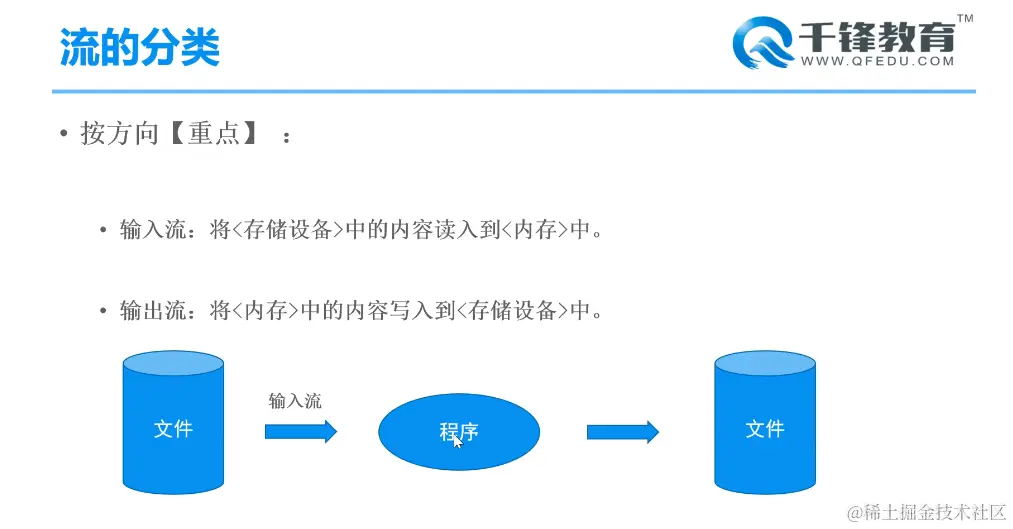 流的分类

千锋教育™
WWW.QFEDU.COM

• 按方向【重点】：

• 输入流：将<存储设备>中的内容读入到<内存>中。

• 输出流：将<内存>中的内容写入到<存储设备>中。

文件

输入流

程序

文件

@稀土掘金技术社区